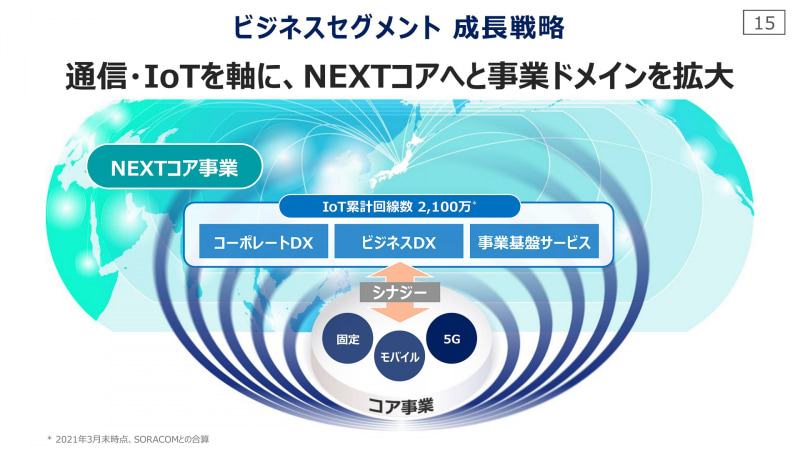 ビジネスセグメント 成長戦略

15

通信・IoTを軸に、NEXTコアへと事業ドメインを拡大

NEXTコア事業

IoT累計回線数 2,100万*

コーポレートDX

ビジネスDX

事業基盤サービス

シナジー

固定

モバイル

5G

コア事業

* 2021年3月末時点、SORACOMとの合算